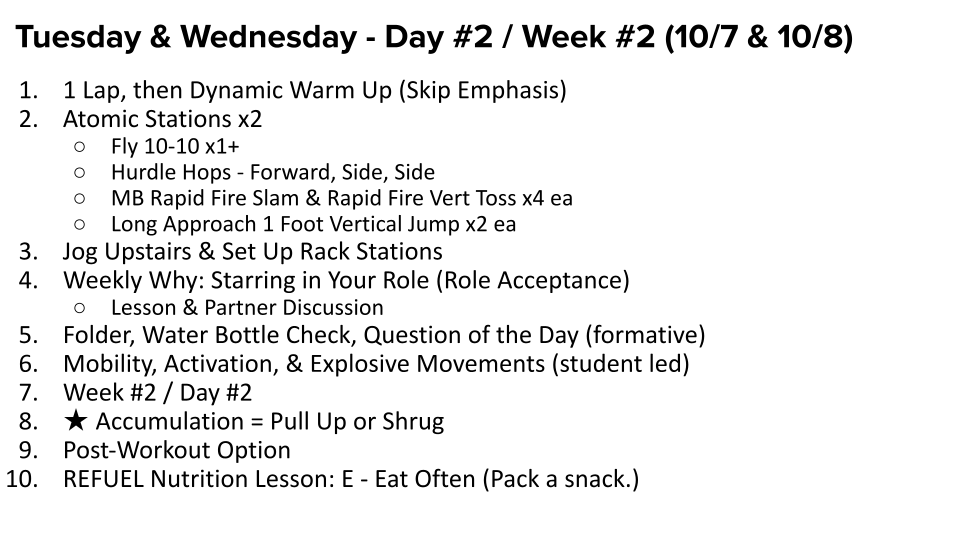 Tuesday & Wednesday - Day #2 / Week #2 (10/7 & 10/8)

1. 1 Lap, then Dynamic Warm Up (Skip Emphasis)
2. Atomic Stations x2
   ○ Fly 10-10 x1+
   ○ Hurdle Hops - Forward, Side, Side
   ○ MB Rapid Fire Slam & Rapid Fire Vert Toss x4 ea
   ○ Long Approach 1 Foot Vertical Jump x2 ea
3. Jog Upstairs & Set Up Rack Stations
4. Weekly Why: Starring in Your Role (Role Acceptance)
   ○ Lesson & Partner Discussion
5. Folder, Water Bottle Check, Question of the Day (formative)
6. Mobility, Activation, & Explosive Movements (student led)
7. Week #2 / Day #2
8. ★ Accumulation = Pull Up or Shrug
9. Post-Workout Option
10. REFUEL Nutrition Lesson: E - Eat Often (Pack a snack.)